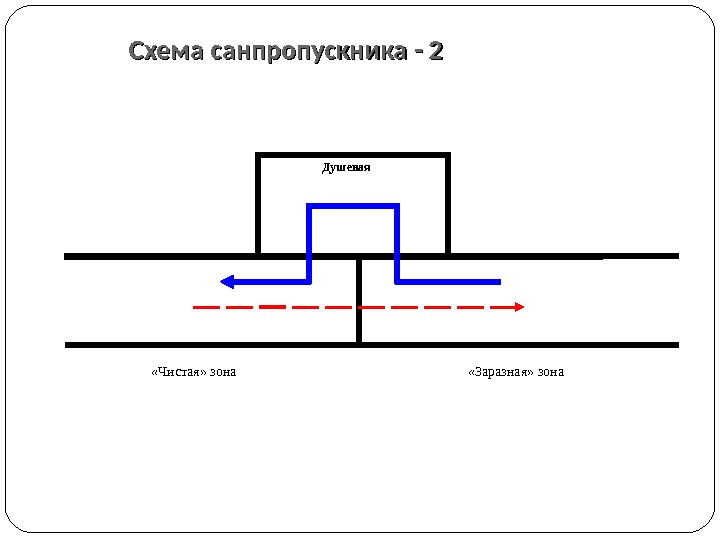 Схема санпропускника - 2

Душевая

«Чистая» зона

«Заразная» зона